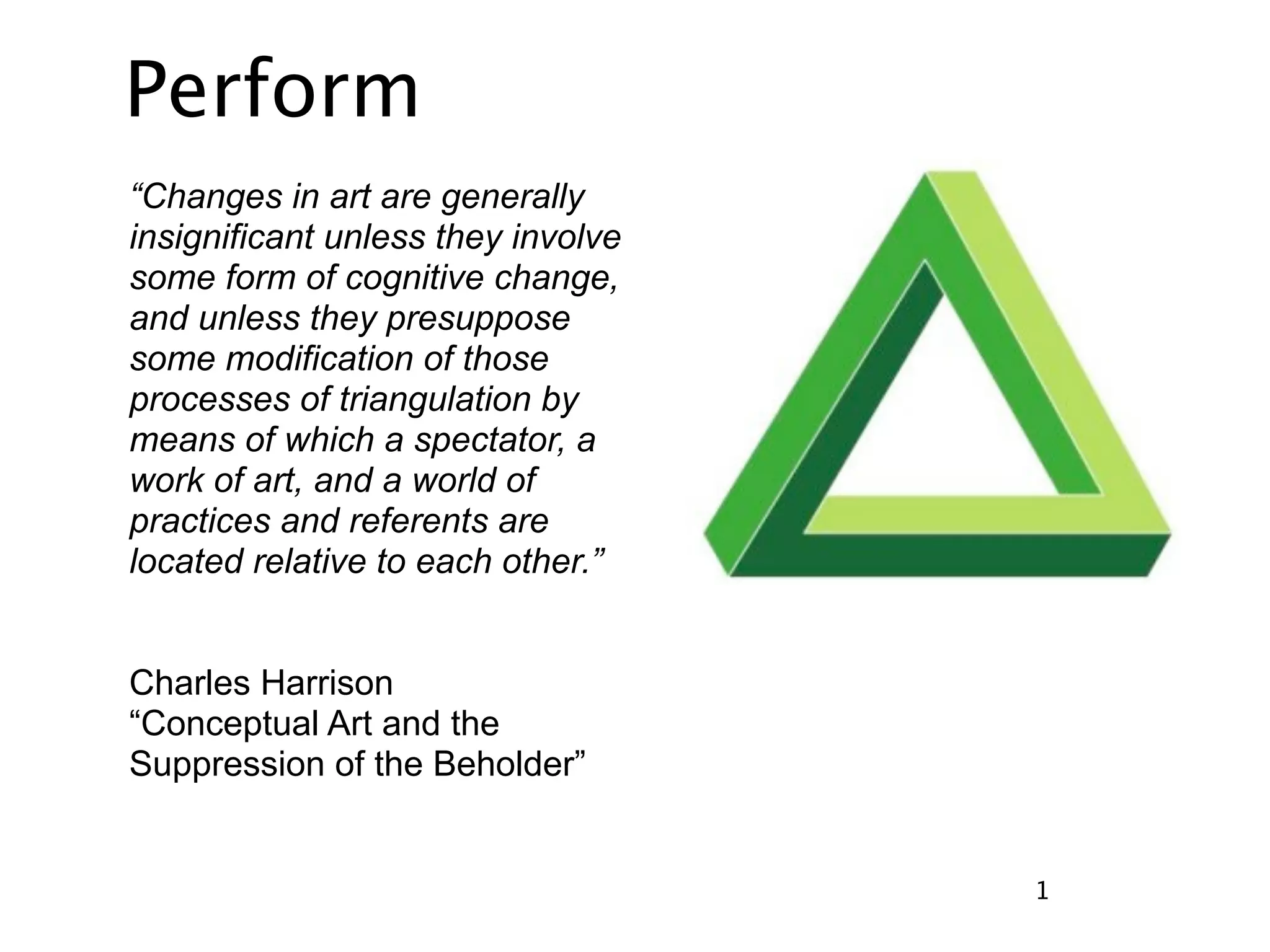 Perform

“Changes in art are generally insignificant unless they involve some form of cognitive change, and unless they presuppose some modification of those processes of triangulation by means of which a spectator, a work of art, and a world of practices and referents are located relative to each other.”

Charles Harrison
“Conceptual Art and the Suppression of the Beholder”

1